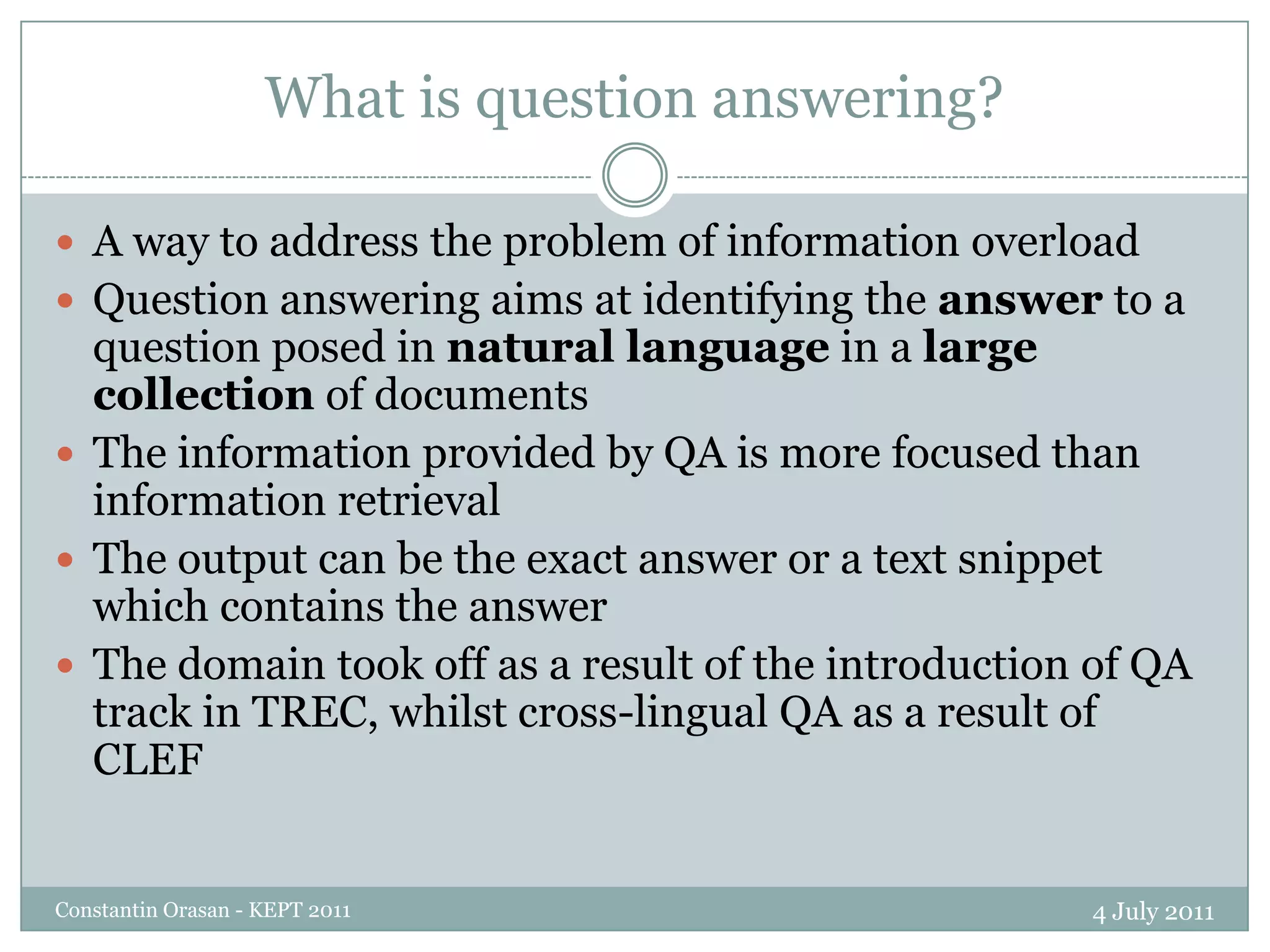 What is question answering?

- A way to address the problem of information overload
- Question answering aims at identifying the **answer** to a question posed in **natural language** in a **large collection** of documents
- The information provided by QA is more focused than information retrieval
- The output can be the exact answer or a text snippet which contains the answer
- The domain took off as a result of the introduction of QA track in TREC, whilst cross-lingual QA as a result of CLEF

Constantin Orasan - KEPT 2011

4 July 2011